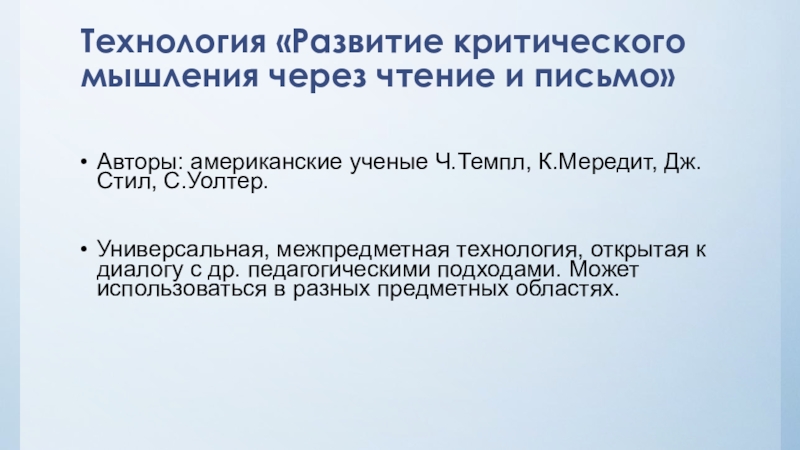 Технология «Развитие критического мышления через чтение и письмо»

• Авторы: американские ученые Ч.Темпл, К.Мередит, Дж. Стил, С.Уолтер.

• Универсальная, межпредметная технология, открытая к диалогу с др. педагогическими подходами. Может использоваться в разных предметных областях.